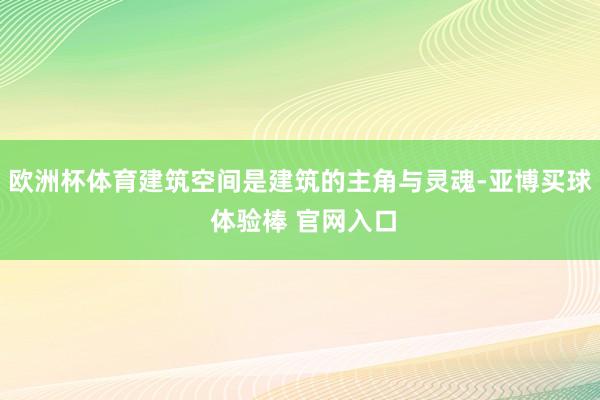 欧洲杯体育建筑空间是建筑的主角与灵魂-亚博买球体验棒 官网入口